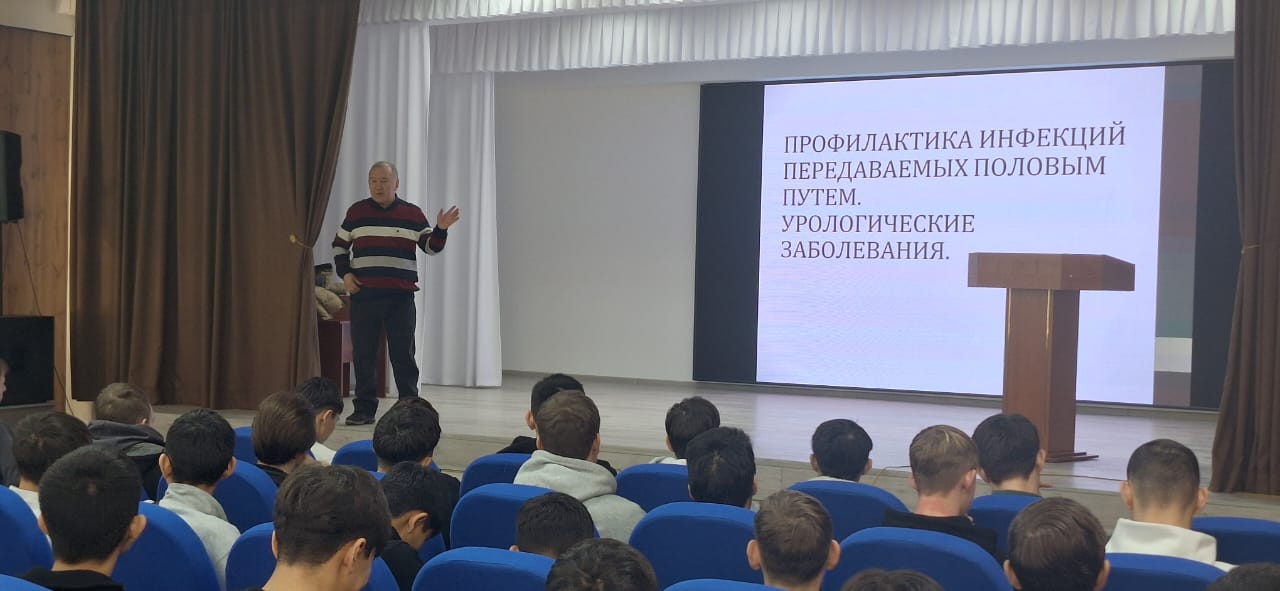 ПРОФИЛАКТИКА ИНФЕКЦИЙ ПЕРЕДАВАЕМЫХ ПОЛОВЫМ ПУТЕМ.
УРОЛОГИЧЕСКИЕ ЗАБОЛЕВАНИЯ.